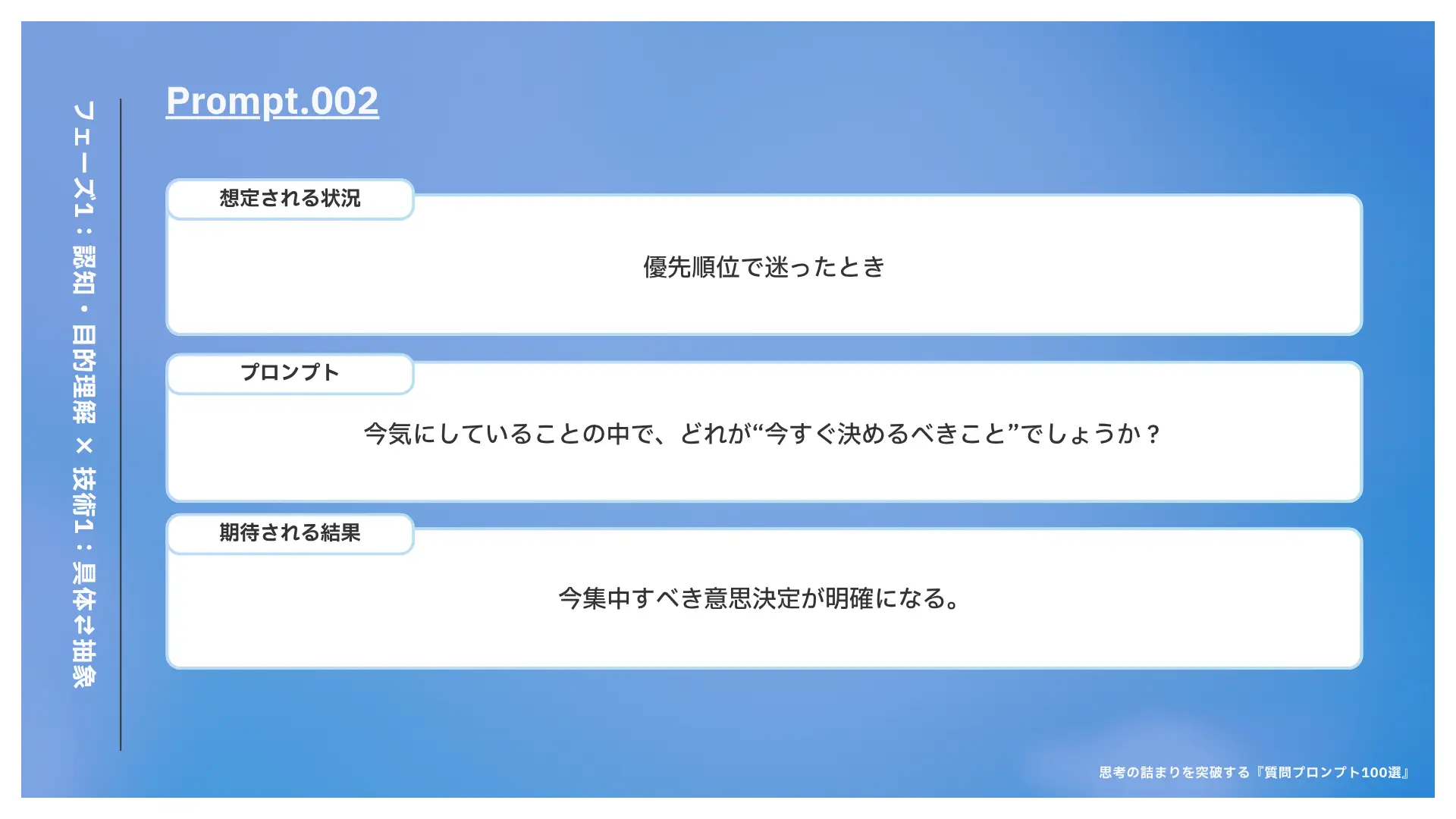 フェーズ1：認知・目的理解 × 技術1：具体⇄抽象

Prompt.002

想定される状況

優先順位で迷ったとき

プロンプト

今気にしていることの中で、どれが“今すぐ決めるべきこと”でしょうか？

期待される結果

今集中すべき意思決定が明確になる。

思考の詰まりを突破する『質問プロンプト100選』